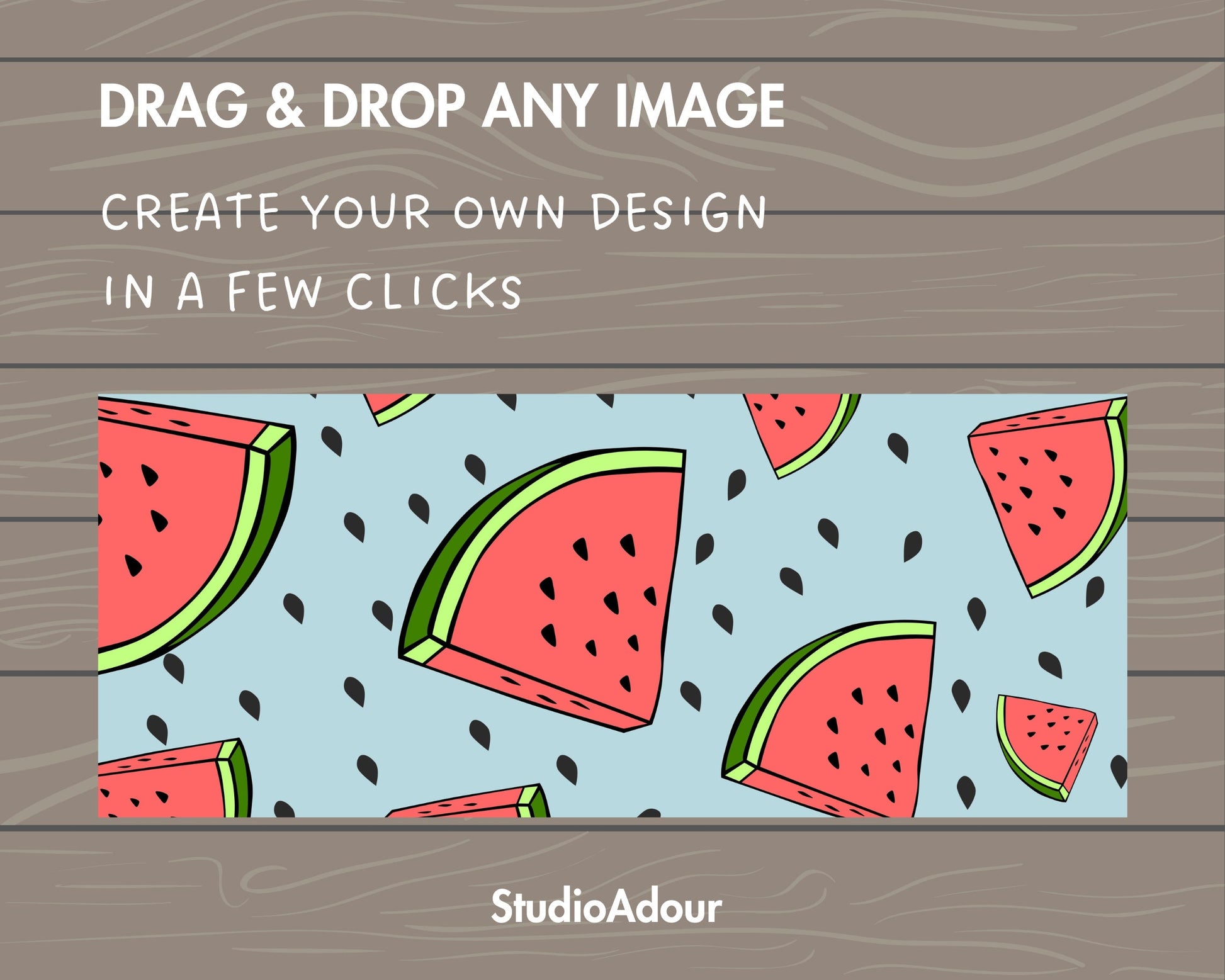 DRAG & DROP ANY IMAGE

CREATE YOUR OWN DESIGN IN A FEW CLICKS

StudioAdour